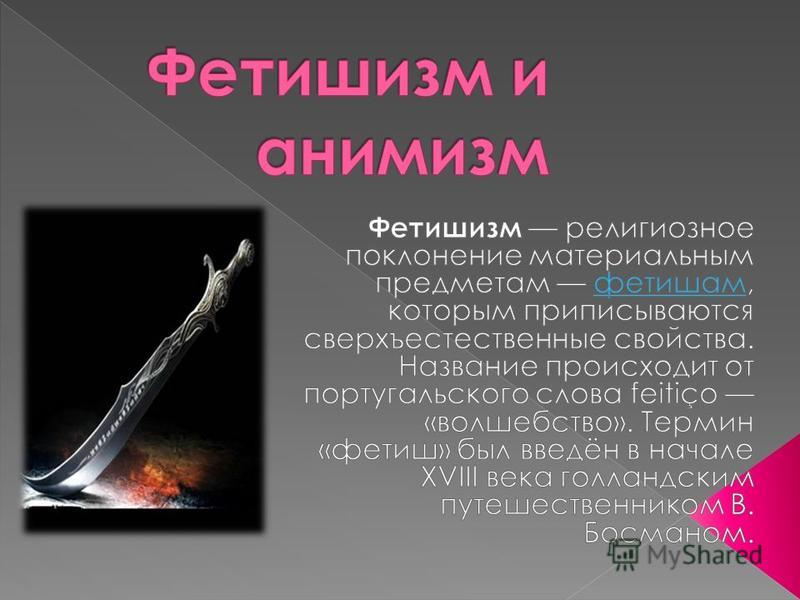 Фетишизм и анимизм

Фетишизм — религиозное поклонение материальным предметам — фетишам, которым приписываются сверхъестественные свойства. Название происходит от португальского слова feitiço — «волшебство». Термин «фетиш» был введён в начале XVIII века голландским путешественником В. Босманом.

MyShared